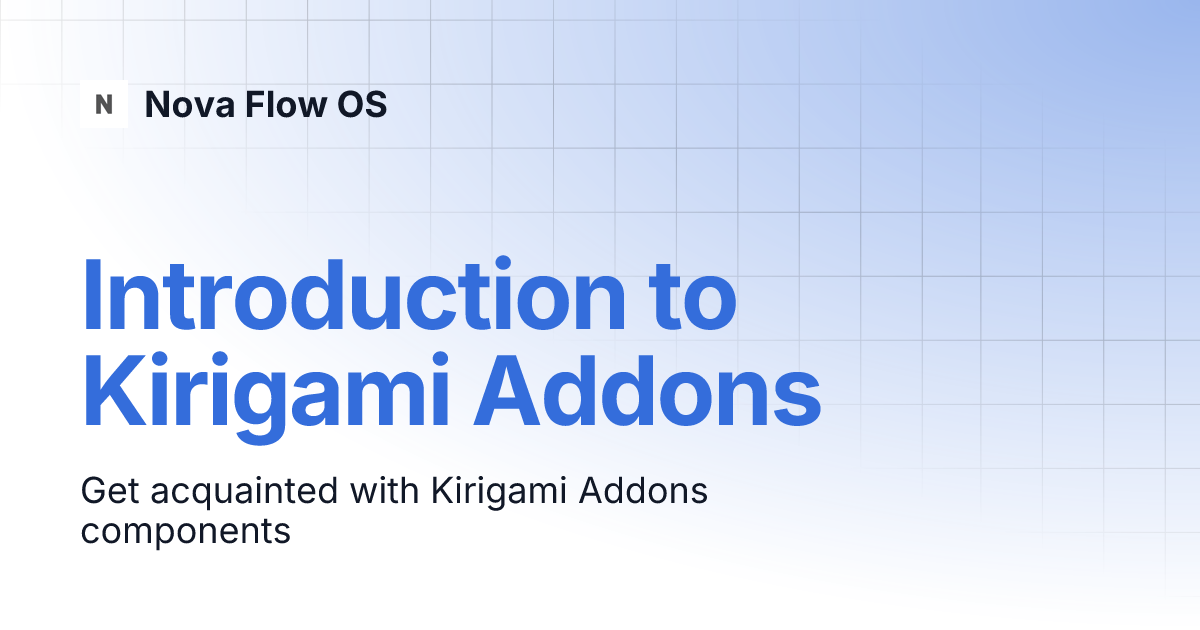 N Nova Flow OS

Introduction to Kirigami Addons

Get acquainted with Kirigami Addons components